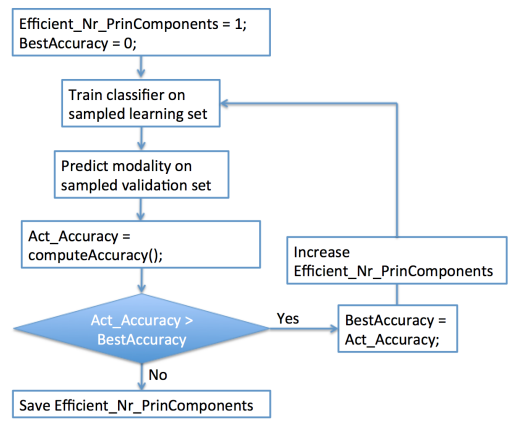 Efficient_Nr_PrinComponents = 1;
BestAccuracy = 0;

Train classifier on sampled learning set

Predict modality on sampled validation set

Act_Accuracy = computeAccuracy();

Act_Accuracy > BestAccuracy

Yes

BestAccuracy = Act_Accuracy;

Increase Efficient_Nr_PrinComponents

No

Save Efficient_Nr_PrinComponents